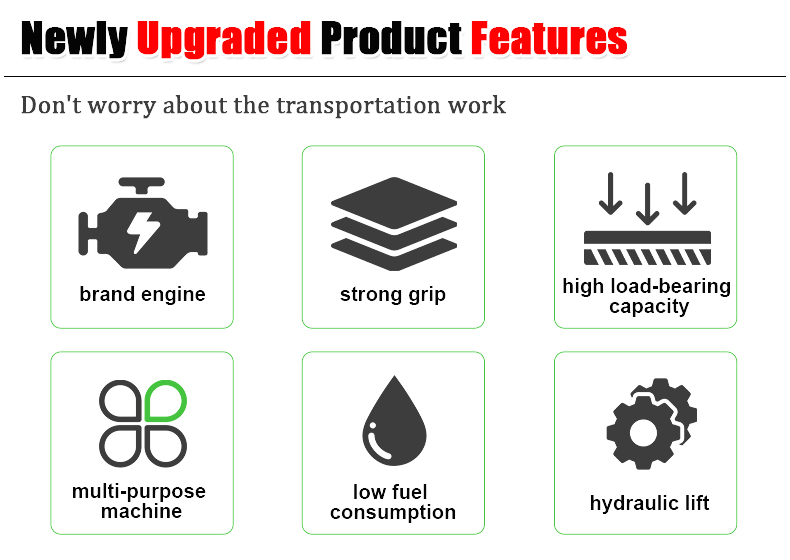 Newly Upgraded Product Features

Don't worry about the transportation work

brand engine

strong grip

high load-bearing capacity

multi-purpose machine

low fuel consumption

hydraulic lift